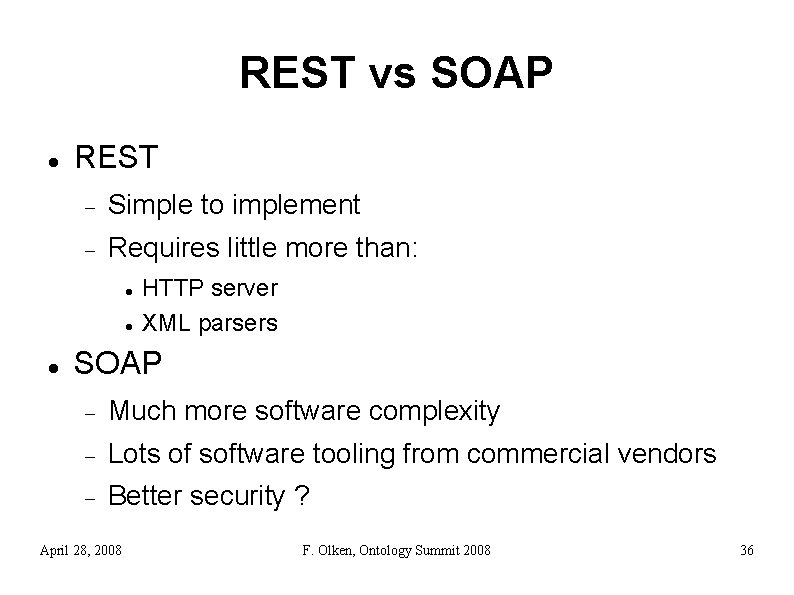 REST vs SOAP

- REST
  - Simple to implement
  - Requires little more than:
    - HTTP server
    - XML parsers
- SOAP
  - Much more software complexity
  - Lots of software tooling from commercial vendors
  - Better security ?

April 28, 2008

F. Olken, Ontology Summit 2008

36